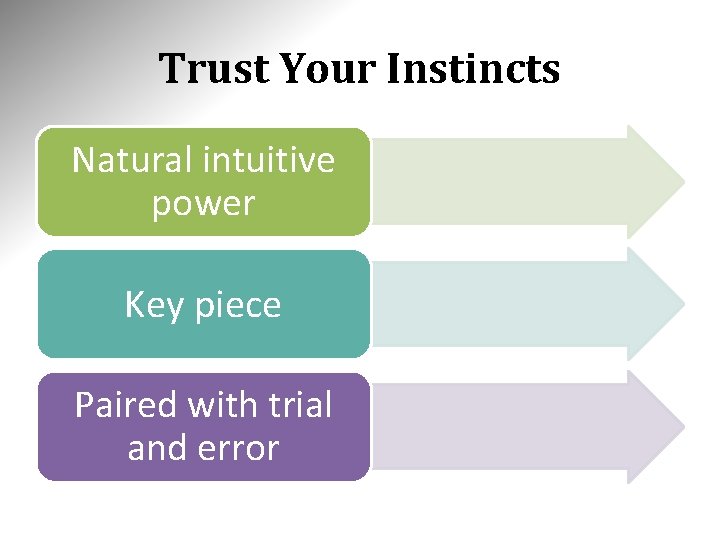 Trust Your Instincts

Natural intuitive power

Key piece

Paired with trial and error